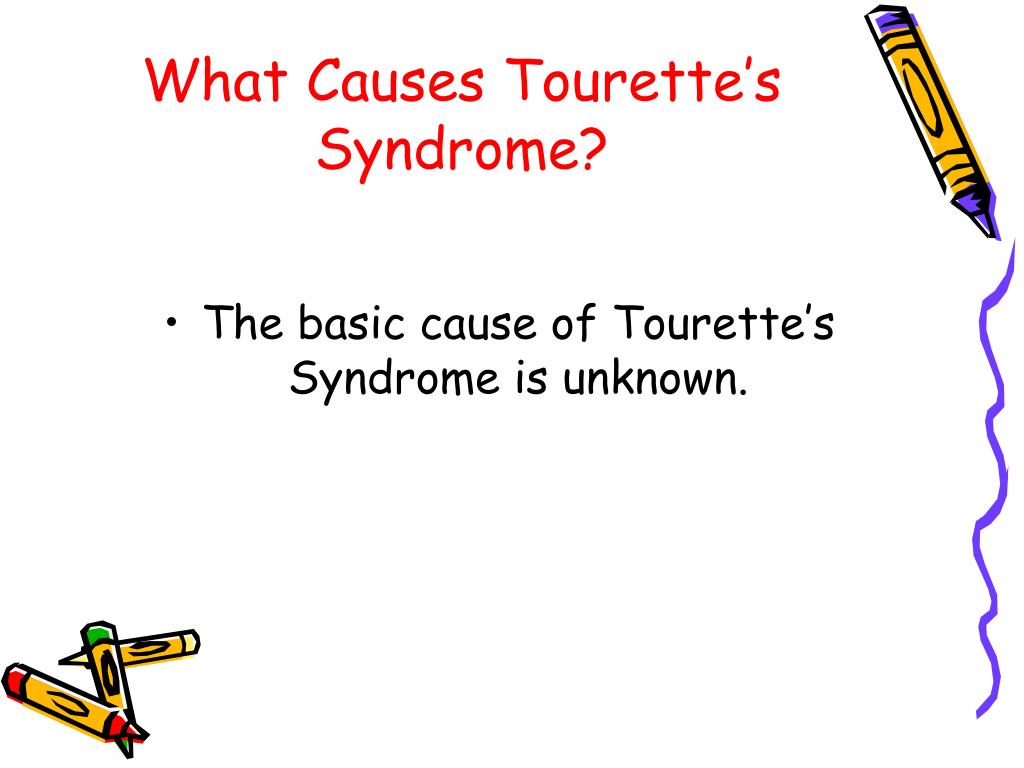 What Causes Tourette’s Syndrome?

• The basic cause of Tourette’s Syndrome is unknown.